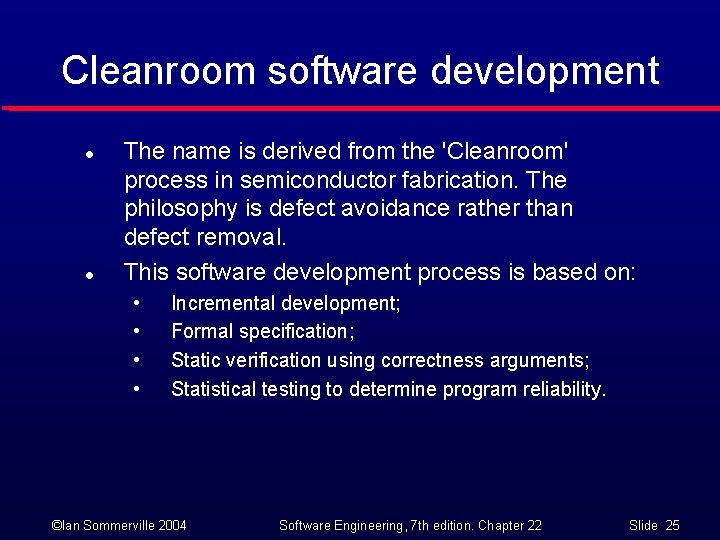 Cleanroom software development

● The name is derived from the 'Cleanroom' process in semiconductor fabrication. The philosophy is defect avoidance rather than defect removal.

● This software development process is based on:
• Incremental development;
• Formal specification;
• Static verification using correctness arguments;
• Statistical testing to determine program reliability.

©Ian Sommerville 2004 Software Engineering, 7th edition. Chapter 22 Slide 25